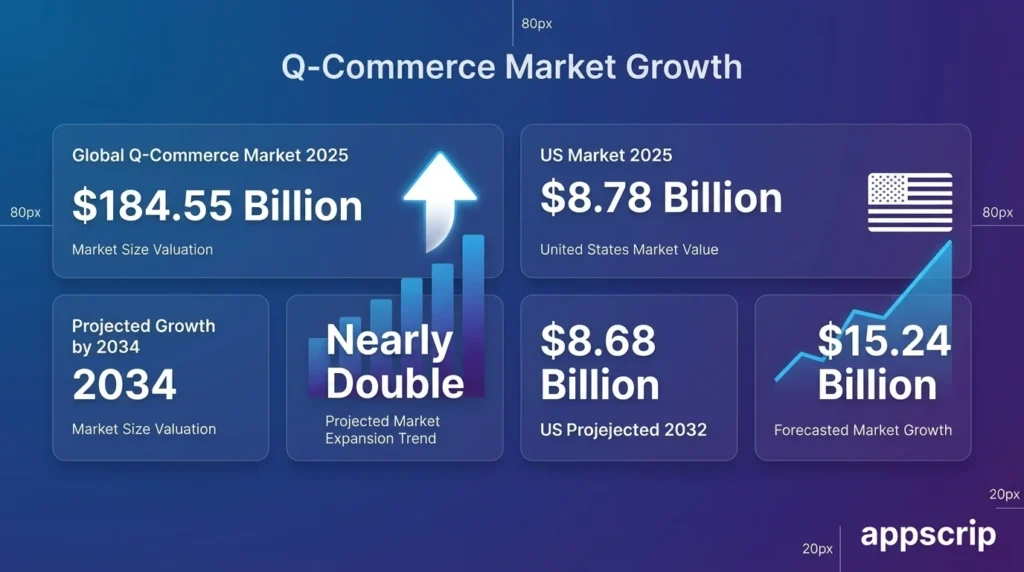 80px

Q-Commerce Market Growth

80px

Global Q-Commerce Market 2025

$184.55 Billion

Market Size Valuation

US Market 2025

$8.78 Billion

United States Market Value

80px

Projected Growth by 2034

2034

Market Size Valuation

Nearly Double

Projected Market Expansion Trend

$8.68 Billion

US Projejected 2032

$15.24 Billion

Forecasted Market Growth

20px

20px

appscrip